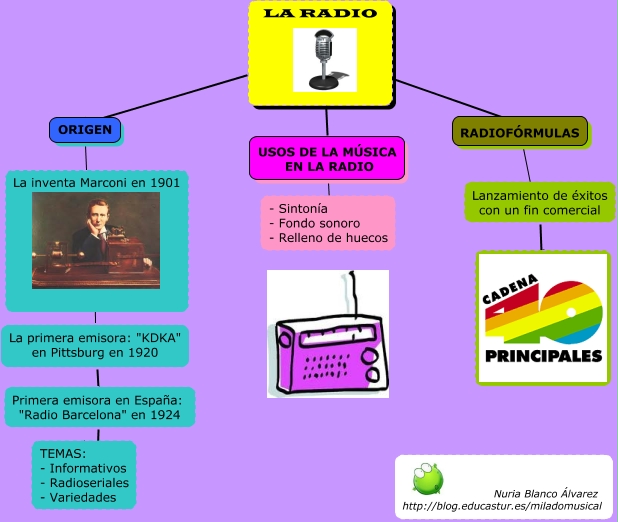 LA RADIO

ORIGEN

La inventa Marconi en 1901

La primera emisora: "KDKA" en Pittsburg en 1920

Primera emisora en España: "Radio Barcelona" en 1924

TEMAS:
- Informativos
- Radioseriales
- Variedades

USOS DE LA MÚSICA EN LA RADIO

- Sintonía
- Fondo sonoro
- Relleno de huecos

RADIOFÓRMULAS

Lanzamiento de éxitos con un fin comercial

CADENA 40 PRINCIPALES

Nuria Blanco Álvarez
http://blog.educastur.es/miladomusical